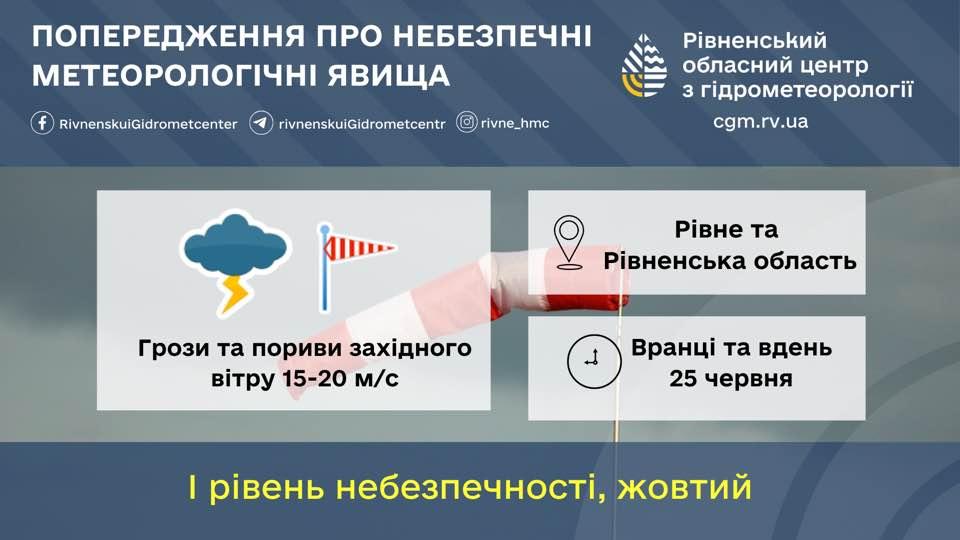 ПОПЕРЕДЖЕННЯ ПРО НЕБЕЗПЕЧНІ МЕТЕОРОЛОГІЧНІ ЯВИЩА

RivnenskuiGidrometcenter rivnenskuiGidrometcentr rivne_hmc

Рівненський обласний центр з гідрометеорології

cgm.rv.ua

Грози та пориви західного вітру 15-20 м/с

Рівне та Рівненська область

Вранці та вдень 25 червня

І рівень небезпечності, жовтий